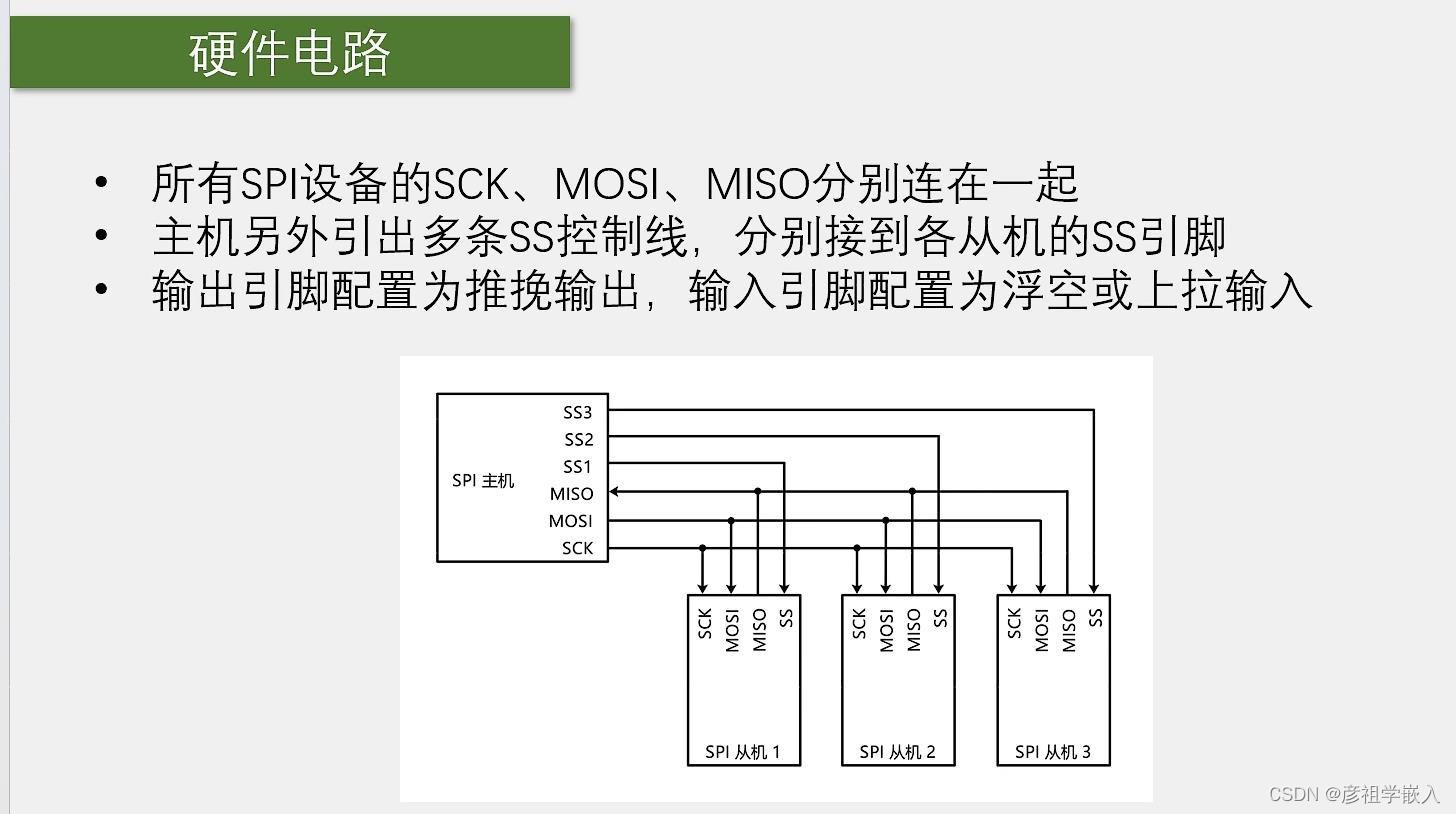 硬件电路

• 所有SPI设备的SCK、MOSI、MISO分别连在一起
• 主机另外引出多条SS控制线，分别接到各从机的SS引脚
• 输出引脚配置为推挽输出，输入引脚配置为浮空或上拉输入

SPI 主机
SS3
SS2
SS1
MISO
MOSI
SCK

SCK MOSI MISO SS
SPI 从机 1

SCK MOSI MISO SS
SPI 从机 2

SCK MOSI MISO SS
SPI 从机 3

CSDN @彦祖学嵌入